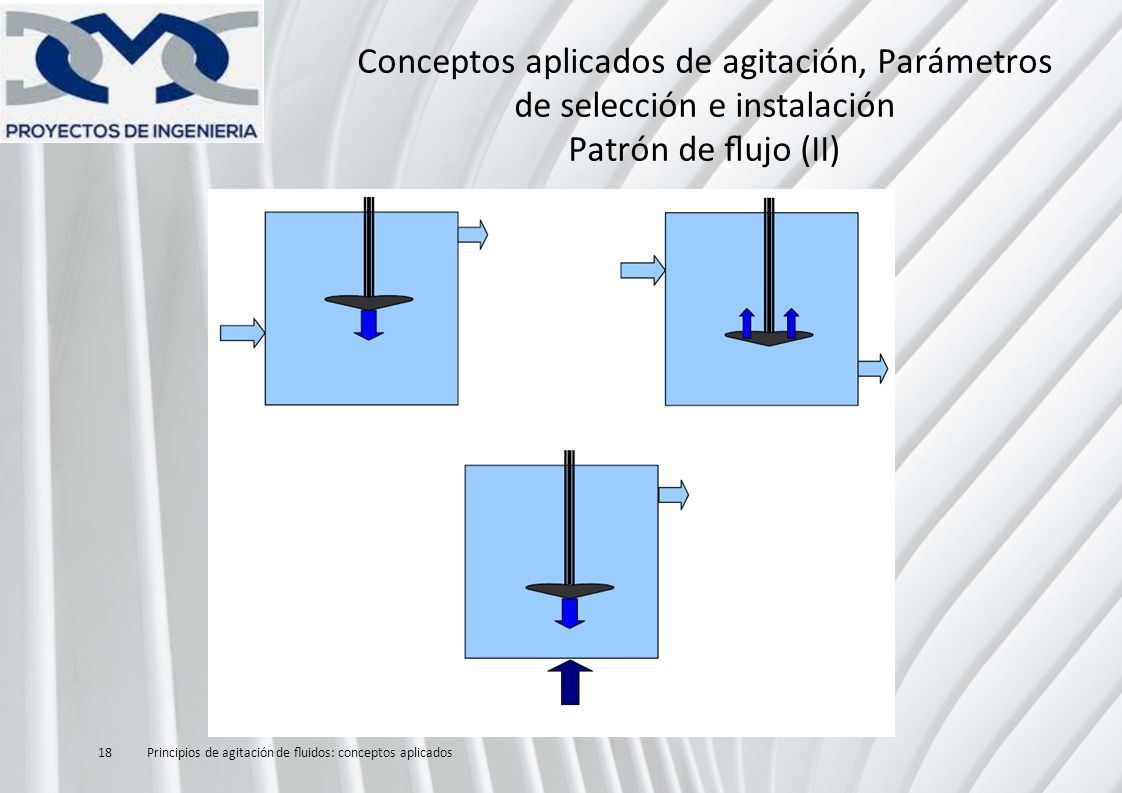 PROYECTOS DE INGENIERIA

Conceptos aplicados de agitación, Parámetros de selección e instalación
Patrón de flujo (II)

18 Principios de agitación de fluidos: conceptos aplicados